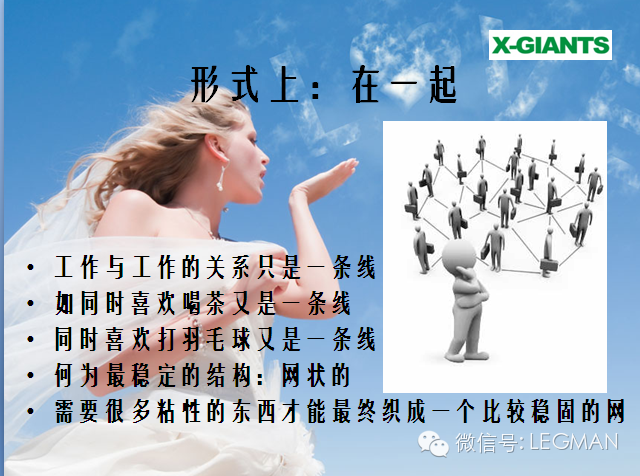 X-GIANTS

形式上：在一起

• 工作与工作的关系只是一条线
• 如同时喜欢喝茶又是一条线
• 同时喜欢打羽毛球又是一条线
• 何为最稳定的结构：网状的
• 需要很多粘性的东西才能最终织成一个比较稳固的网

微信号: LEGMAN